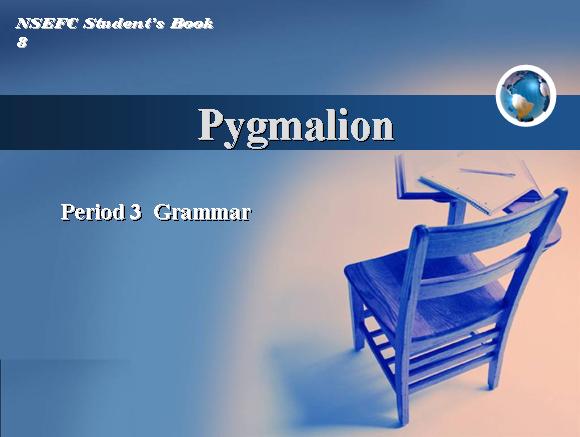 NSEFC Student's Book 8

Pygmalion

Period 3 Grammar